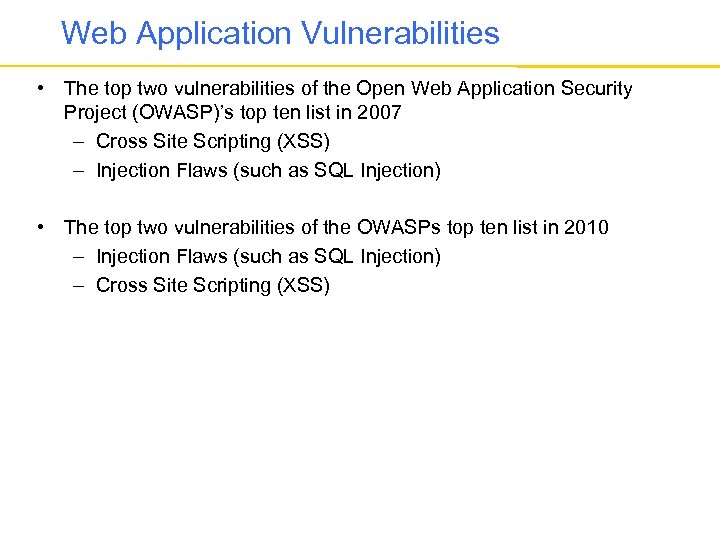 Web Application Vulnerabilities

• The top two vulnerabilities of the Open Web Application Security Project (OWASP)'s top ten list in 2007
– Cross Site Scripting (XSS)
– Injection Flaws (such as SQL Injection)

• The top two vulnerabilities of the OWASPs top ten list in 2010
– Injection Flaws (such as SQL Injection)
– Cross Site Scripting (XSS)